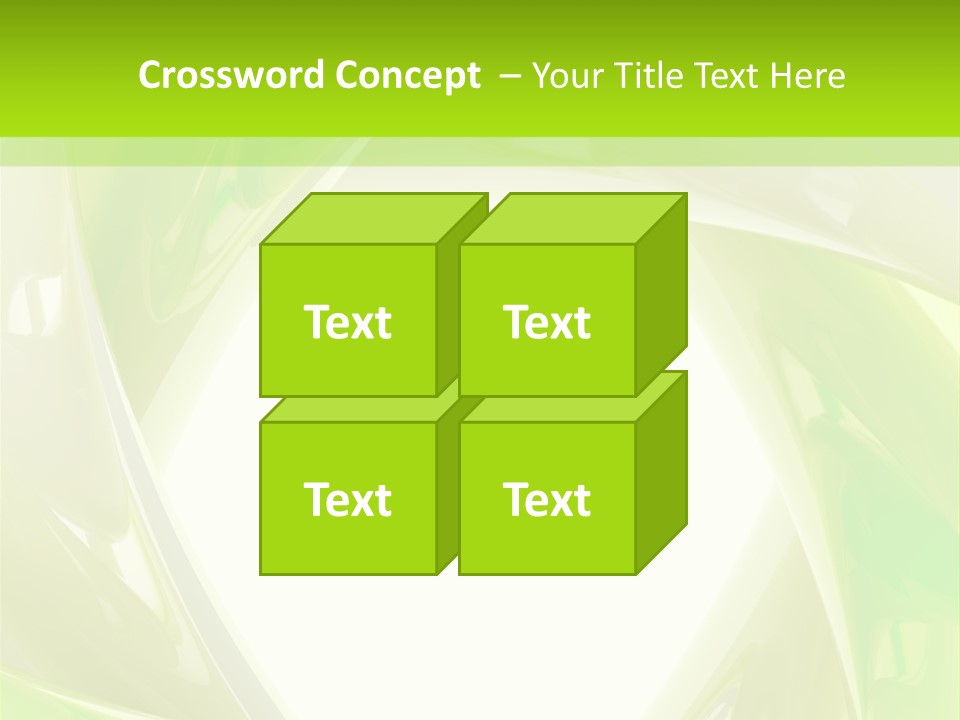 Crossword Concept – Your Title Text Here

Text

Text

Text

Text